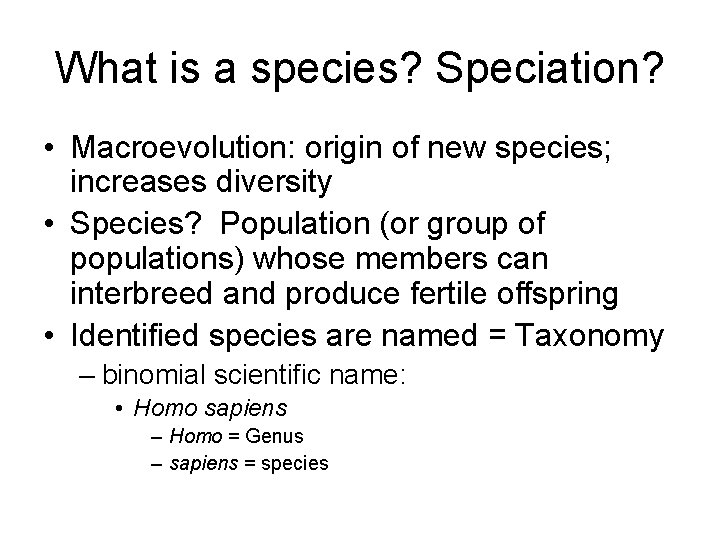 What is a species? Speciation?

• Macroevolution: origin of new species; increases diversity
• Species? Population (or group of populations) whose members can interbreed and produce fertile offspring
• Identified species are named = Taxonomy
– binomial scientific name:
• Homo sapiens
– Homo = Genus
– sapiens = species